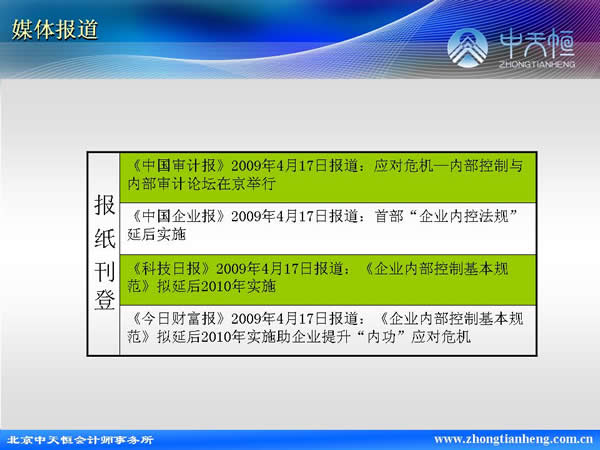 媒体报道

中天恒
ZHONGTIANHENG

| 报纸刊登 | 《中国审计报》2009年4月17日报道：应对危机—内部控制与内部审计论坛在京举行 |
|---|---|
| | 《中国企业报》2009年4月17日报道：首部“企业内控法规”延后实施 |
| | 《科技日报》2009年4月17日报道：《企业内部控制基本规范》拟延后2010年实施 |
| | 《今日财富报》2009年4月17日报道：《企业内部控制基本规范》拟延后2010年实施助企业提升“内功”应对危机 |

北京中天恒会计师事务所

www.zhongtianheng.com.cn